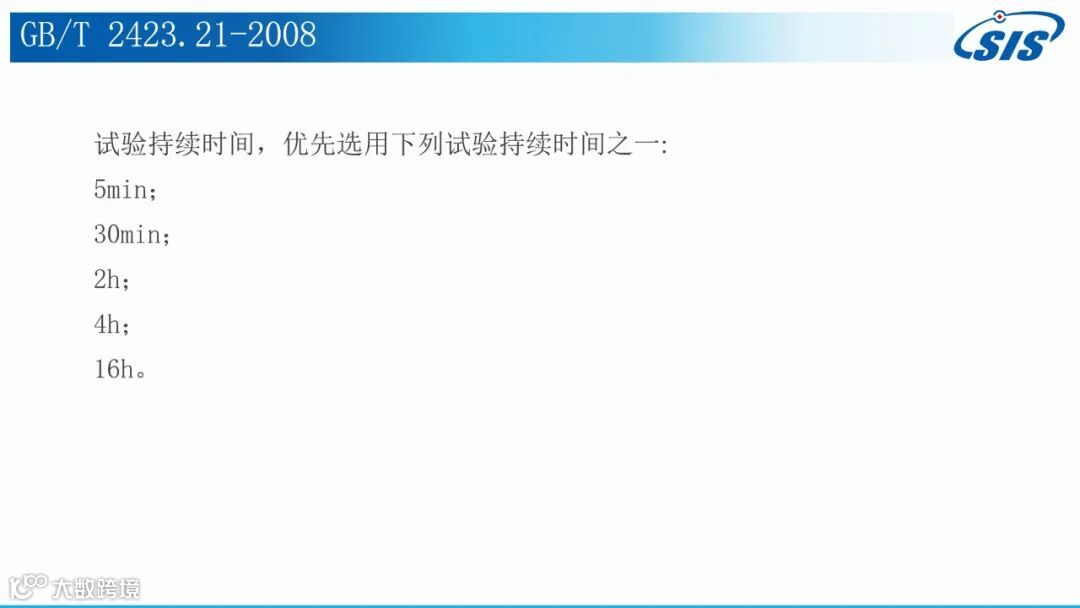 GB/T 2423.21-2008

SIS

试验持续时间，优先选用下列试验持续时间之一:

5min；

30min；

2h；

4h；

16h。

大数跨境